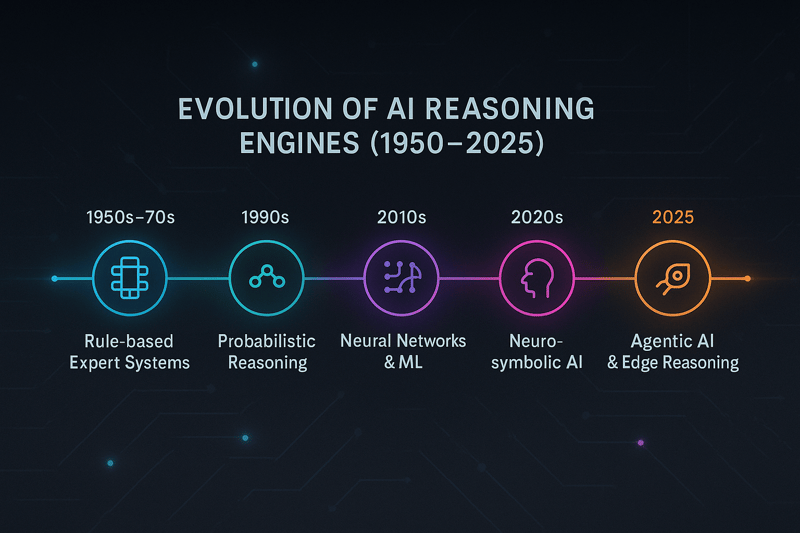 EVOLUTION OF AI REASONING ENGINES (1950–2025)

1950s–70s
Rule-based Expert Systems

1990s
Probabilistic Reasoning

2010s
Neural Networks & ML

2020s
Neuro-symbolic AI

2025
Agentic AI & Edge Reasoning